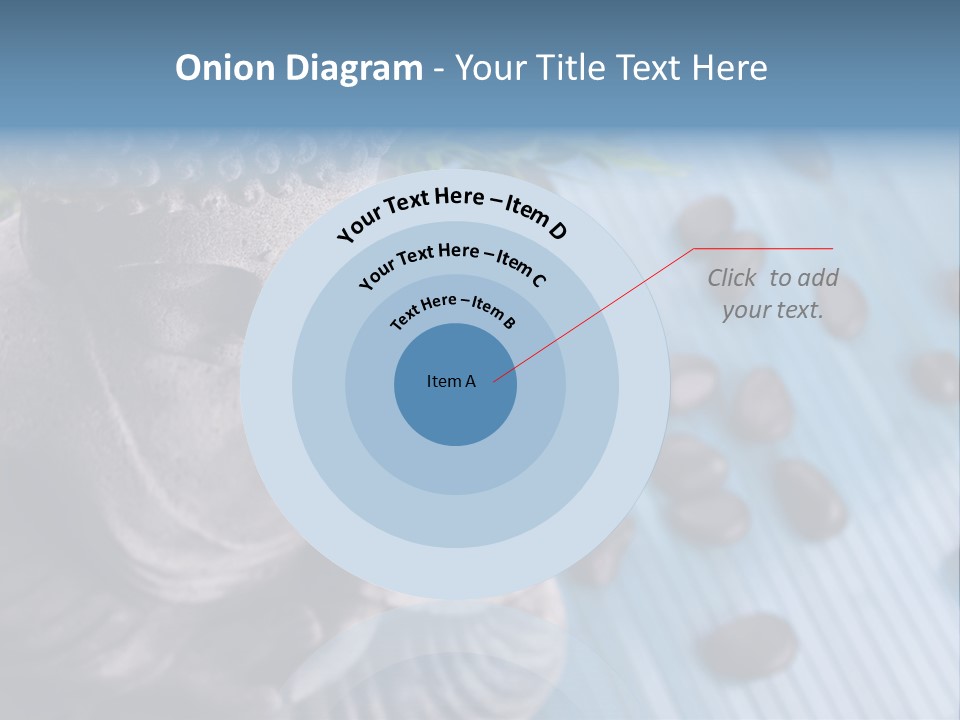 Onion Diagram - Your Title Text Here

Your Text Here – Item D

Your Text Here – Item C

Text Here – Item B

Item A

Click to add your text.